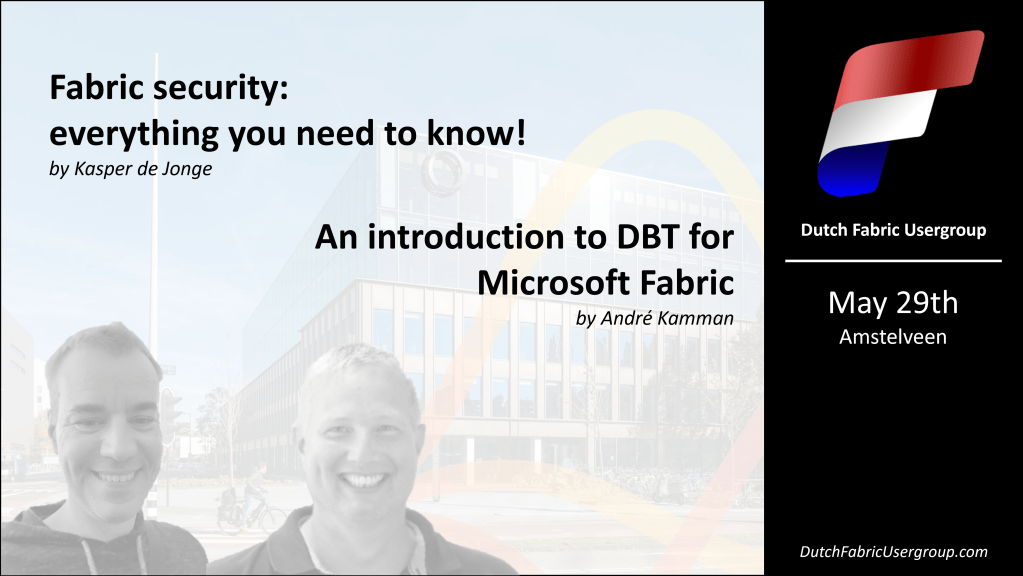 Fabric security:
everything you need to know!
by Kasper de Jonge

An introduction to DBT for Microsoft Fabric
by André Kamman

Dutch Fabric Usergroup

May 29th
Amstelveen

DutchFabricUsergroup.com